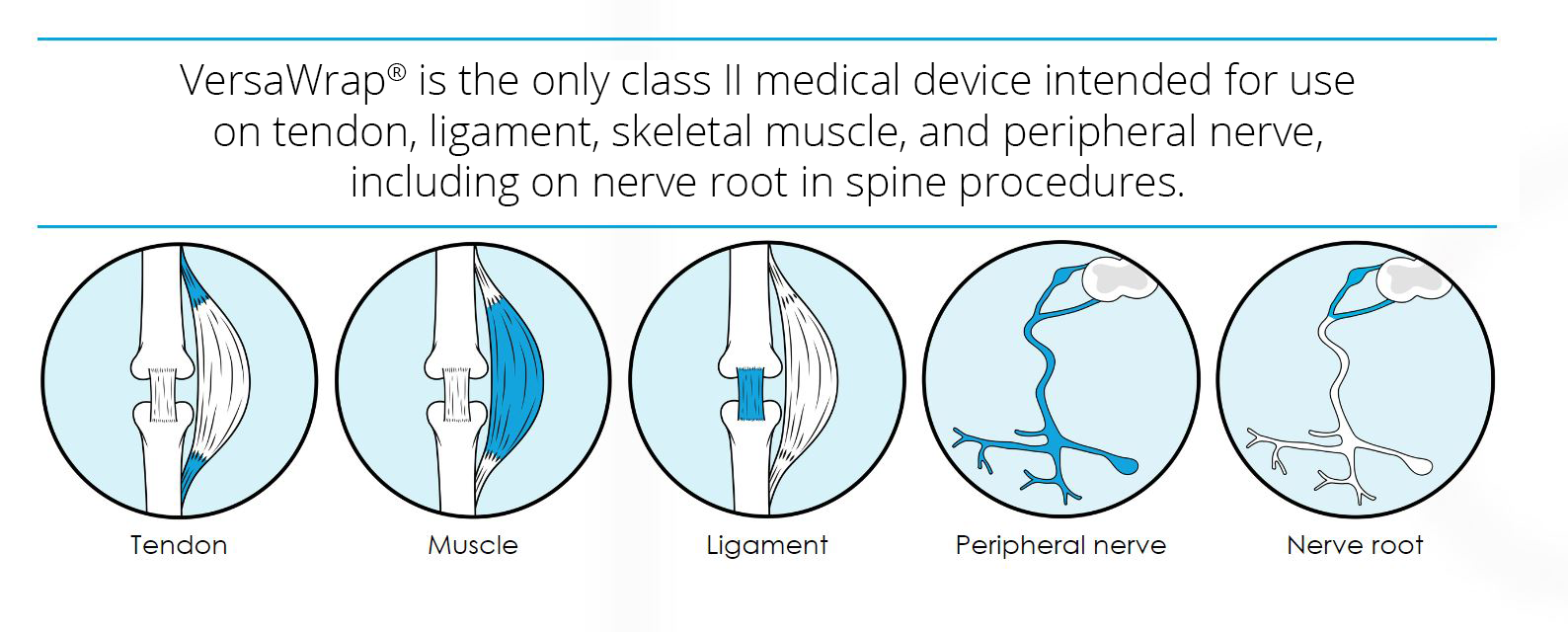 VersaWrap® is the only class II medical device intended for use on tendon, ligament, skeletal muscle, and peripheral nerve, including on nerve root in spine procedures.

Tendon

Muscle

Ligament

Peripheral nerve

Nerve root